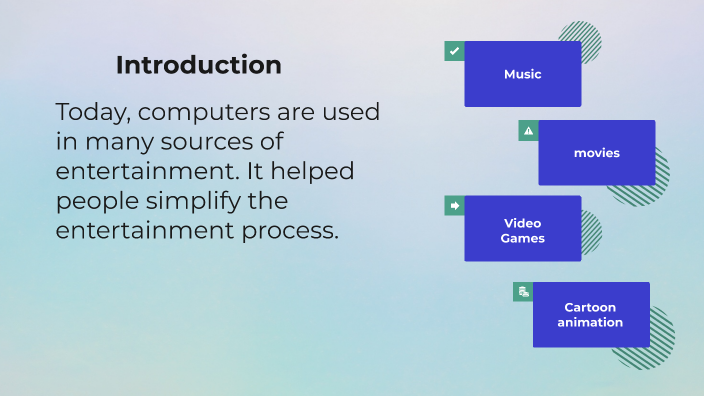 Introduction

Today, computers are used in many sources of entertainment. It helped people simplify the entertainment process.

Music

movies

Video Games

Cartoon animation